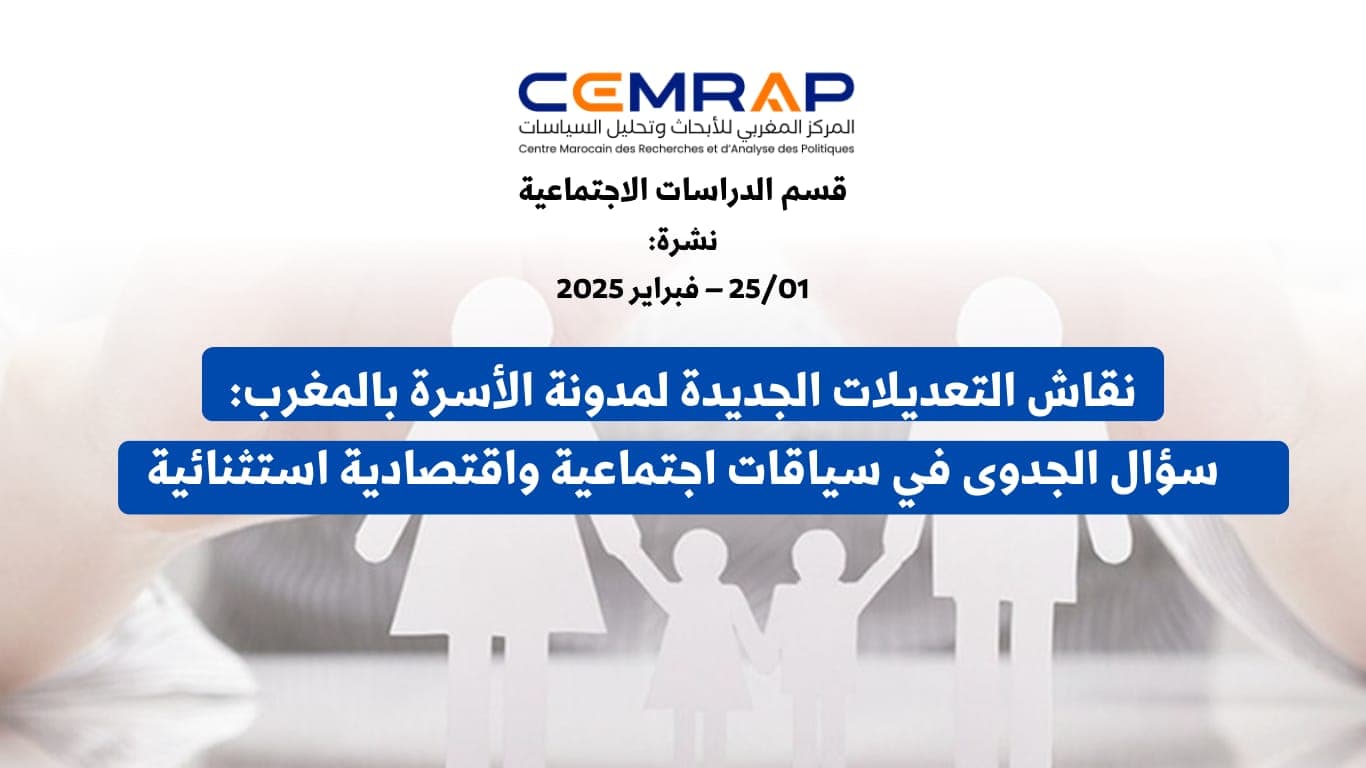 CEMRAP
المركز المغربي للأبحاث وتحليل السياسات
Centre Marocain des Recherches et d'Analyse des Politiques

قسم الدراسات الاجتماعية
نشرة:
25/01 – فبراير 2025

نقاش التعديلات الجديدة لمدونة الأسرة بالمغرب:
سؤال الجدوى في سياقات اجتماعية واقتصادية استثنائية